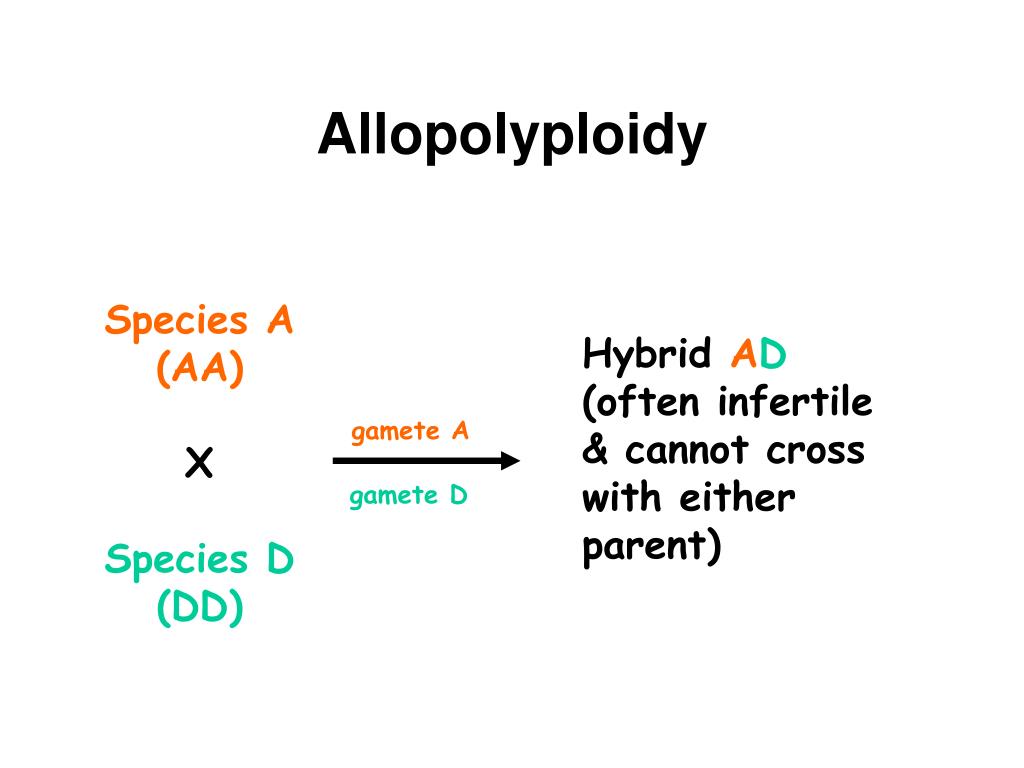 Allopolyploidy

Species A
(AA)

X

Species D
(DD)

gamete A

gamete D

Hybrid AD
(often infertile & cannot cross with either parent)